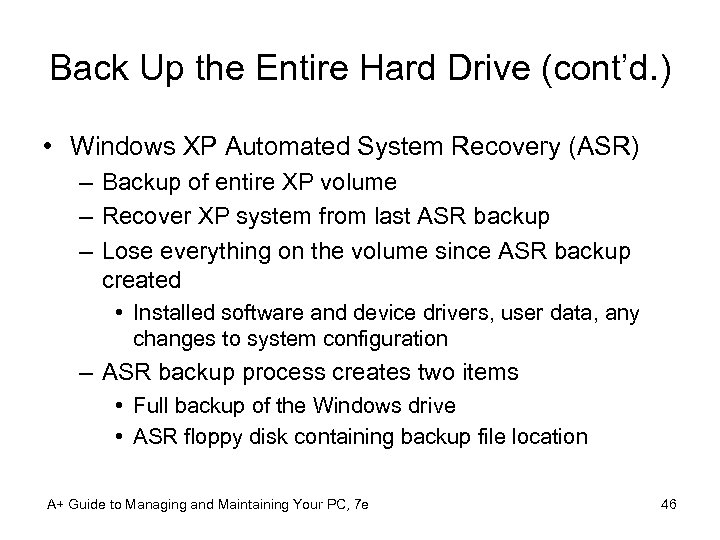 Back Up the Entire Hard Drive (cont'd.)

• Windows XP Automated System Recovery (ASR)
– Backup of entire XP volume
– Recover XP system from last ASR backup
– Lose everything on the volume since ASR backup created
• Installed software and device drivers, user data, any changes to system configuration
– ASR backup process creates two items
• Full backup of the Windows drive
• ASR floppy disk containing backup file location

A+ Guide to Managing and Maintaining Your PC, 7e

46